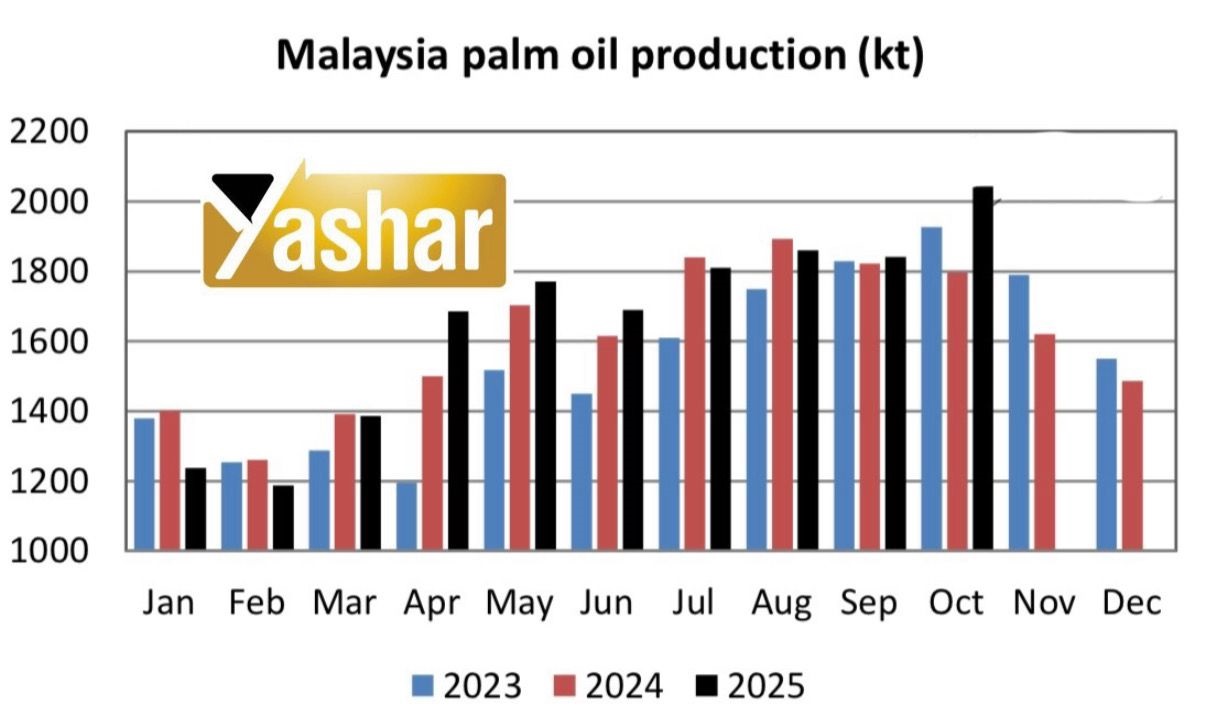 Malaysia palm oil production (kt)

2200
2000
1800
1600
1400
1200
1000

Yashar

Jan Feb Mar Apr May Jun Jul Aug Sep Oct Nov Dec

2023 2024 2025